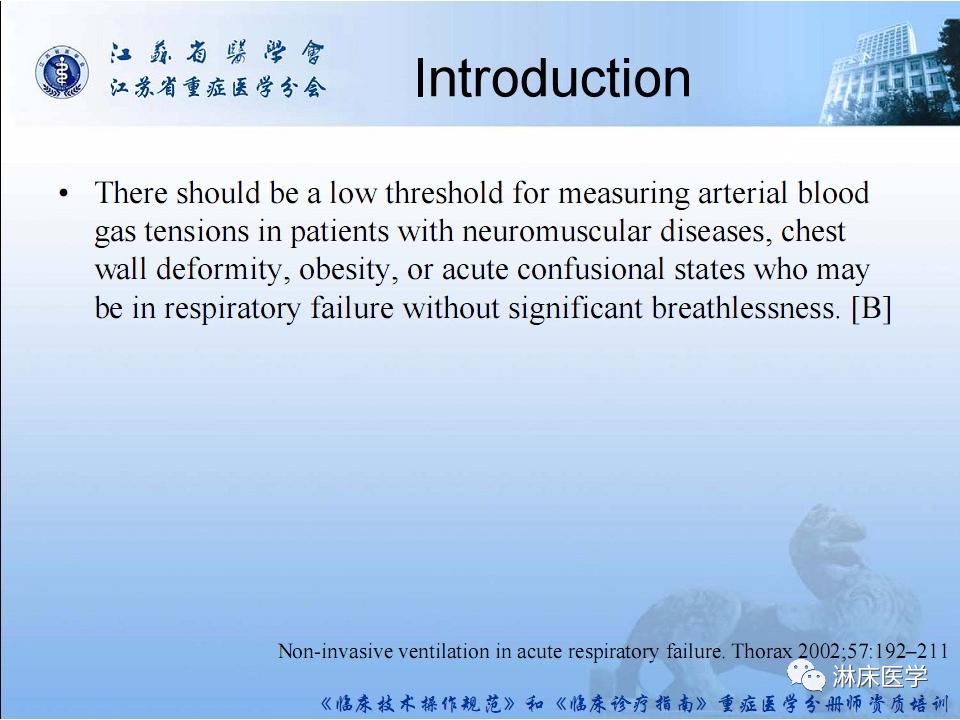 江蘇省醫學會
江苏省重症医学分会

Introduction

• There should be a low threshold for measuring arterial blood gas tensions in patients with neuromuscular diseases, chest wall deformity, obesity, or acute confusional states who may be in respiratory failure without significant breathlessness. [B]

Non-invasive ventilation in acute respiratory failure. Thorax 2002;57:192–211

淋床医学

《临床技术操作规范》和《临床诊疗指南》重症医学分册师资质培训